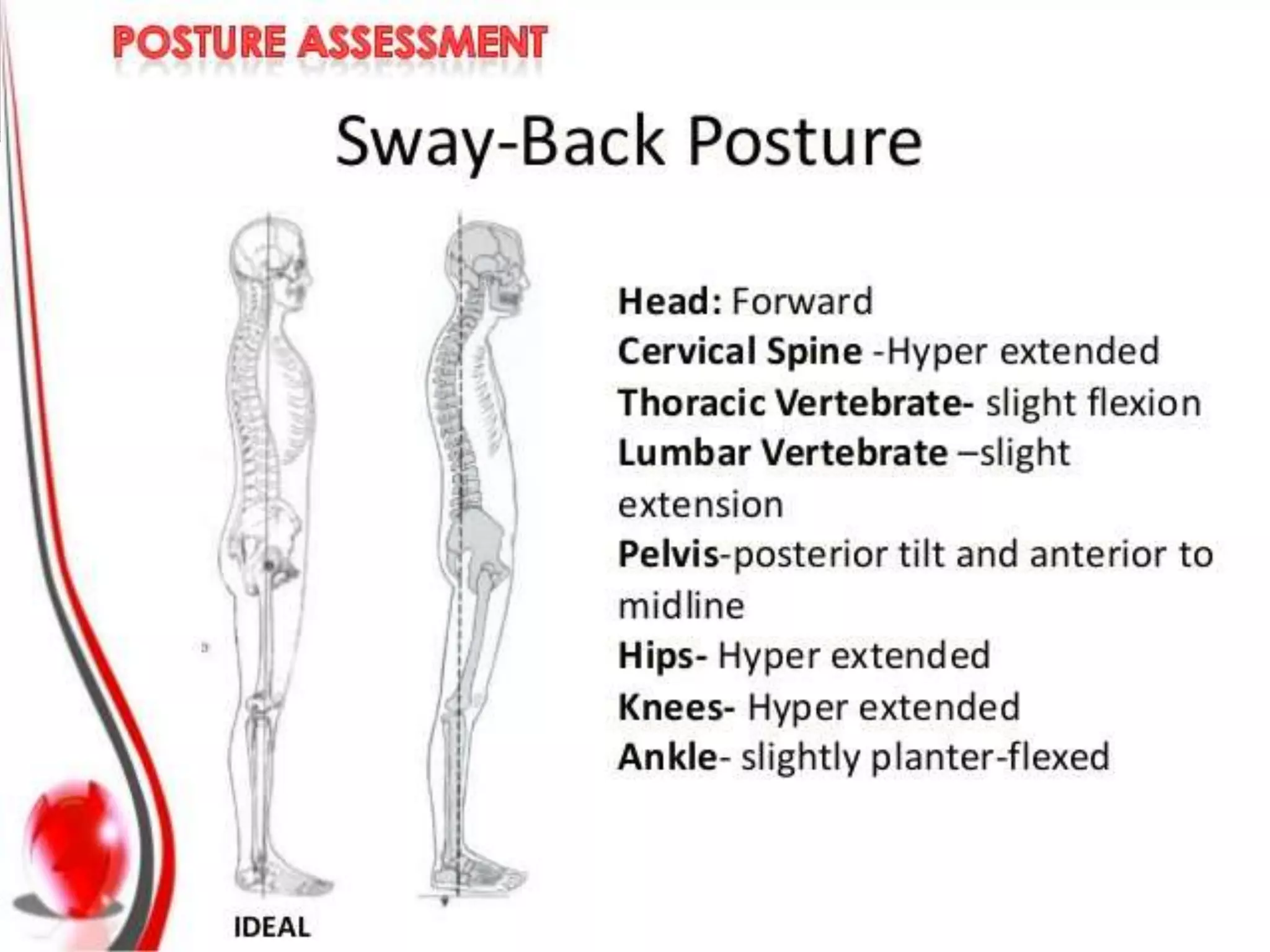 POSTURE ASSESSMENT

Sway-Back Posture

IDEAL

Head: Forward
Cervical Spine -Hyper extended
Thoracic Vertebrate- slight flexion
Lumbar Vertebrate –slight extension
Pelvis-posterior tilt and anterior to midline
Hips- Hyper extended
Knees- Hyper extended
Ankle- slightly planter-flexed